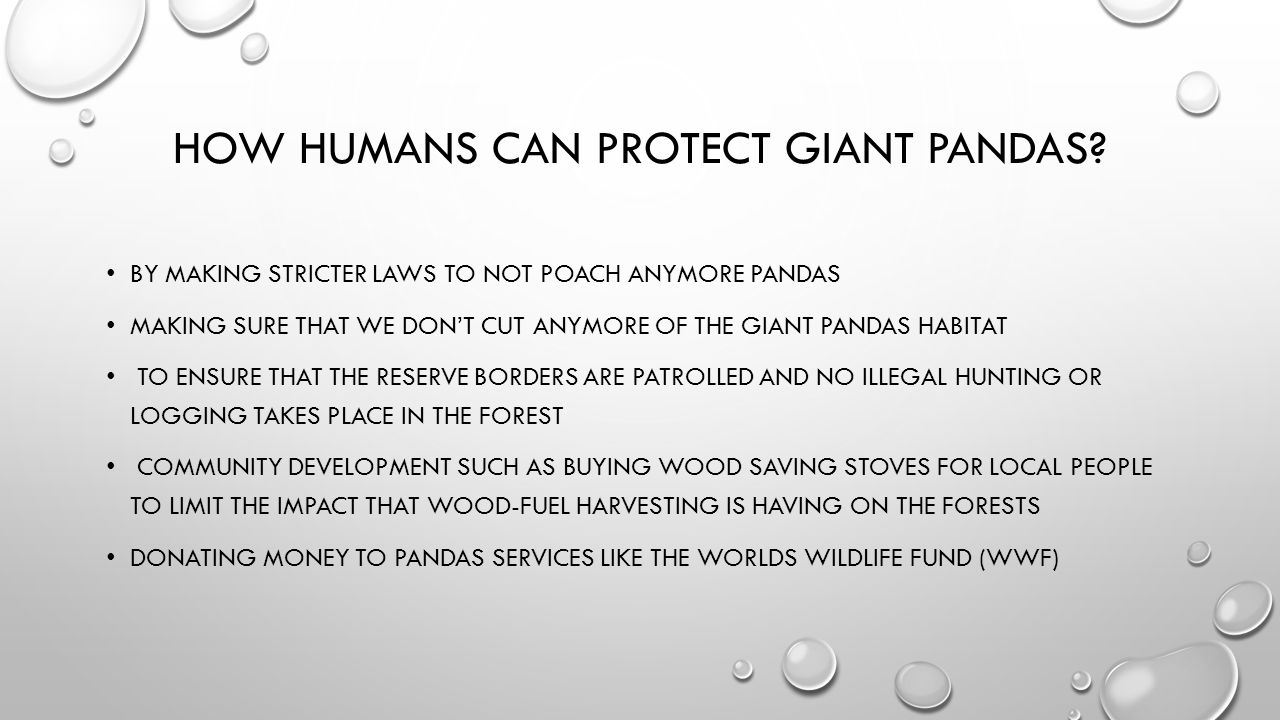 HOW HUMANS CAN PROTECT GIANT PANDAS?

• BY MAKING STRICTER LAWS TO NOT POACH ANYMORE PANDAS

• MAKING SURE THAT WE DON'T CUT ANYMORE OF THE GIANT PANDAS HABITAT

• TO ENSURE THAT THE RESERVE BORDERS ARE PATROLLED AND NO ILLEGAL HUNTING OR LOGGING TAKES PLACE IN THE FOREST

• COMMUNITY DEVELOPMENT SUCH AS BUYING WOOD SAVING STOVES FOR LOCAL PEOPLE TO LIMIT THE IMPACT THAT WOOD-FUEL HARVESTING IS HAVING ON THE FORESTS

• DONATING MONEY TO PANDAS SERVICES LIKE THE WORLDS WILDLIFE FUND (WWF)